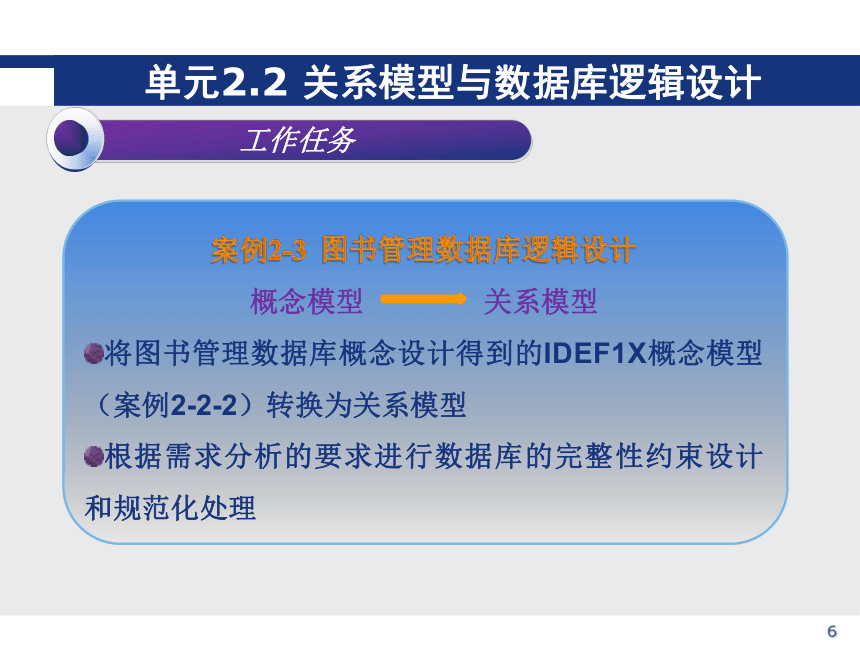 单元2.2 关系模型与数据库逻辑设计

工作任务

案例2-3 图书管理数据库逻辑设计

概念模型 关系模型

将图书管理数据库概念设计得到的IDEF1X概念模型（案例2-2-2）转换为关系模型

根据需求分析的要求进行数据库的完整性约束设计和规范化处理

6